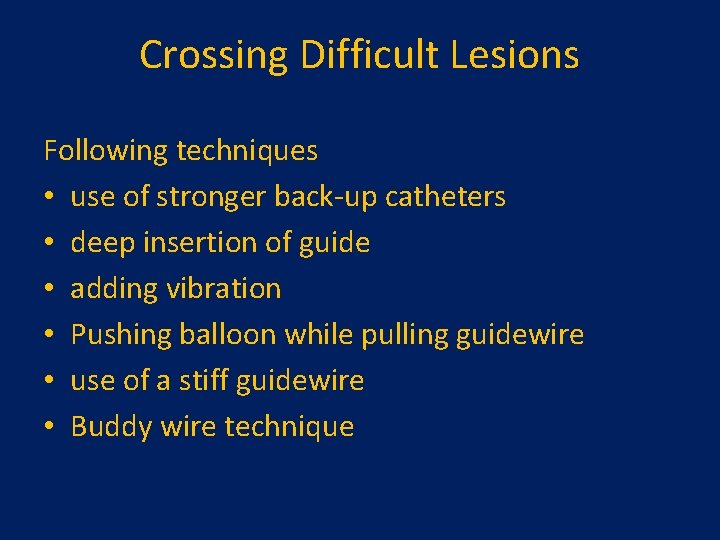 Crossing Difficult Lesions

Following techniques
• use of stronger back-up catheters
• deep insertion of guide
• adding vibration
• Pushing balloon while pulling guidewire
• use of a stiff guidewire
• Buddy wire technique